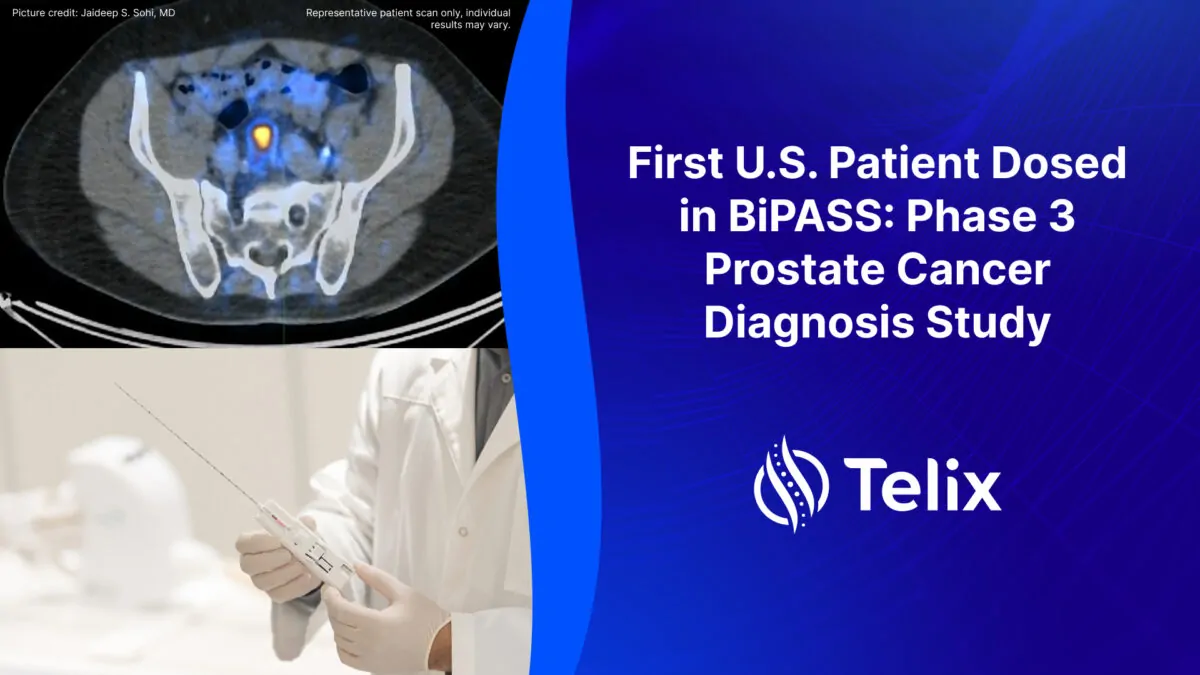 Picture credit: Jaideep S. Sohi, MD

Representative patient scan only, individual results may vary.

First U.S. Patient Dosed in BiPASS: Phase 3 Prostate Cancer Diagnosis Study

Telix